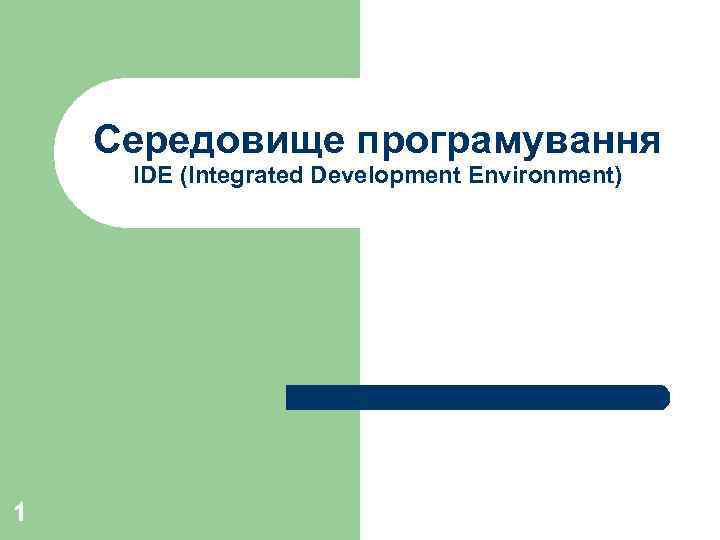 Середовище програмування
IDE (Integrated Development Environment)

1